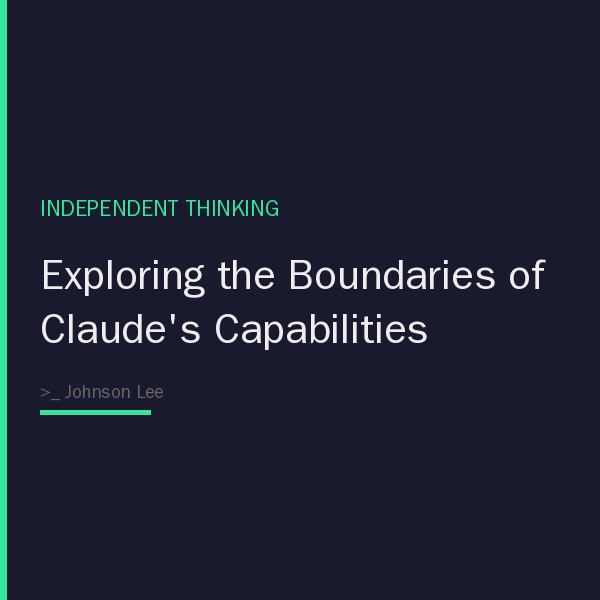 INDEPENDENT THINKING

Exploring the Boundaries of Claude's Capabilities

>_ Johnson Lee